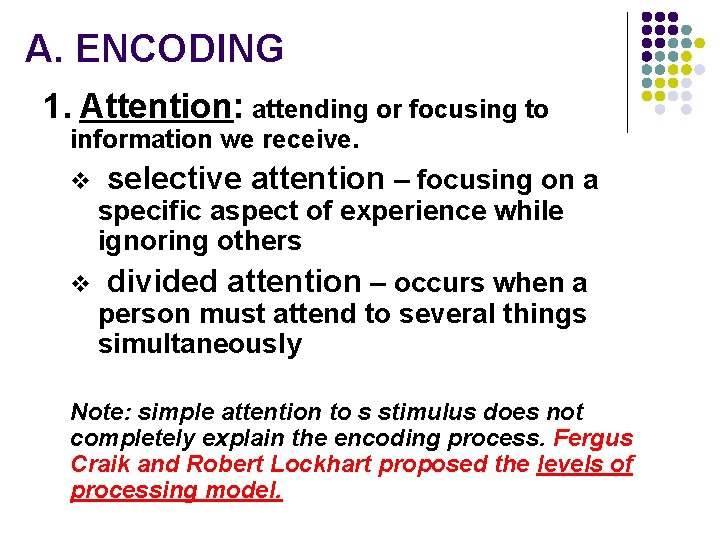 A. ENCODING

1. Attention: attending or focusing to information we receive.

❖ selective attention – focusing on a specific aspect of experience while ignoring others

❖ divided attention – occurs when a person must attend to several things simultaneously

Note: simple attention to s stimulus does not completely explain the encoding process. Fergus Craik and Robert Lockhart proposed the levels of processing model.